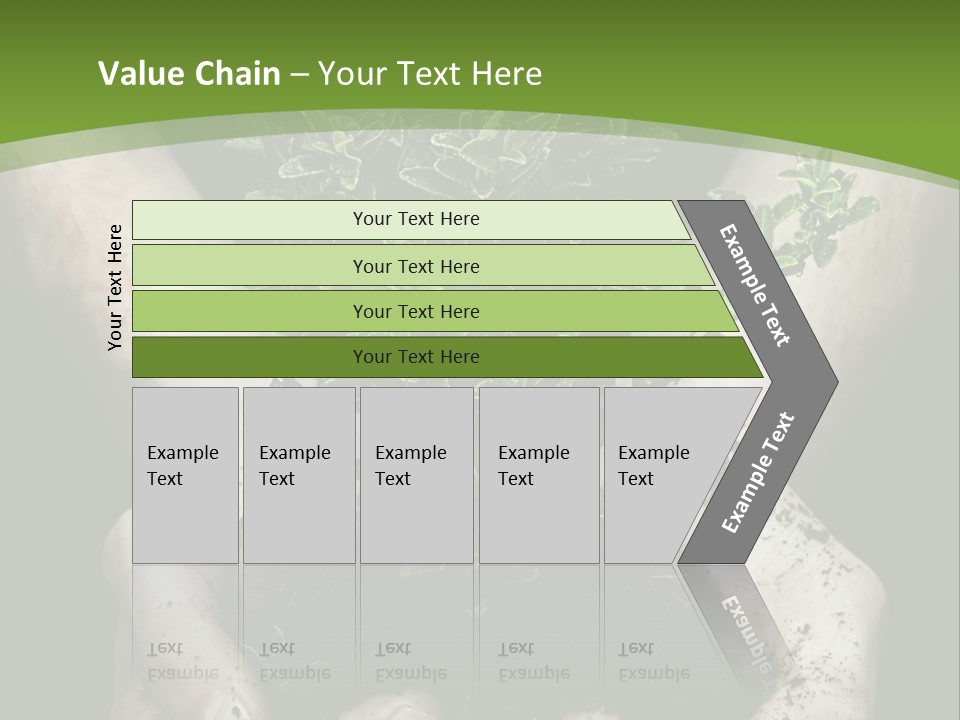 Value Chain – Your Text Here

Your Text Here

Your Text Here

Your Text Here

Your Text Here

Your Text Here

Example Text

Example Text

Example Text

Example Text

Example Text

Example Text

Example Text